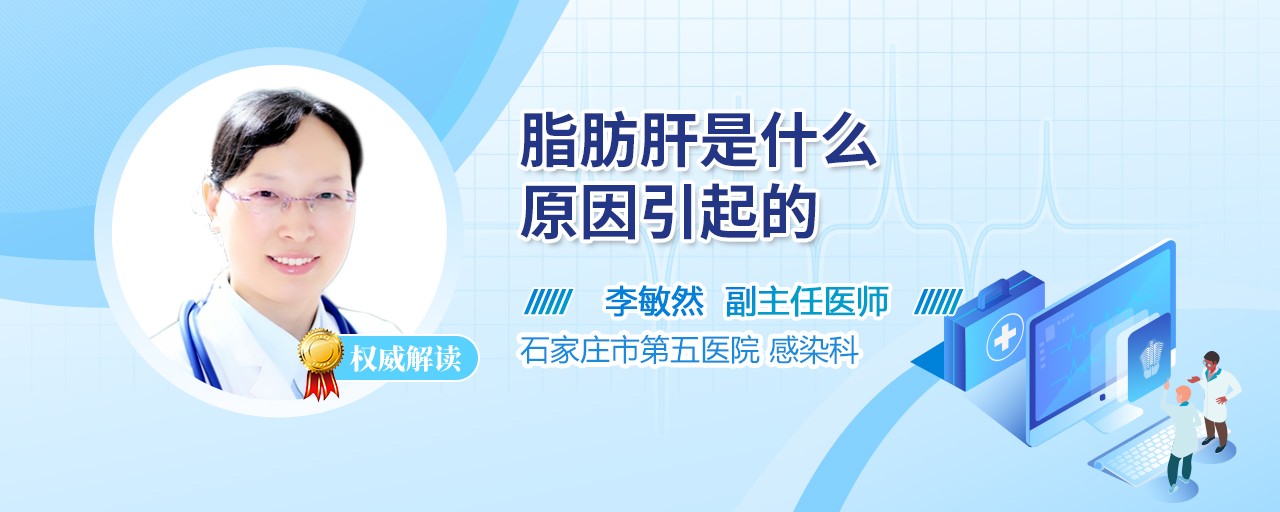 脂肪肝是什么
原因引起的

李敏然 副主任医师

石家庄市第五医院 感染科

权威解读